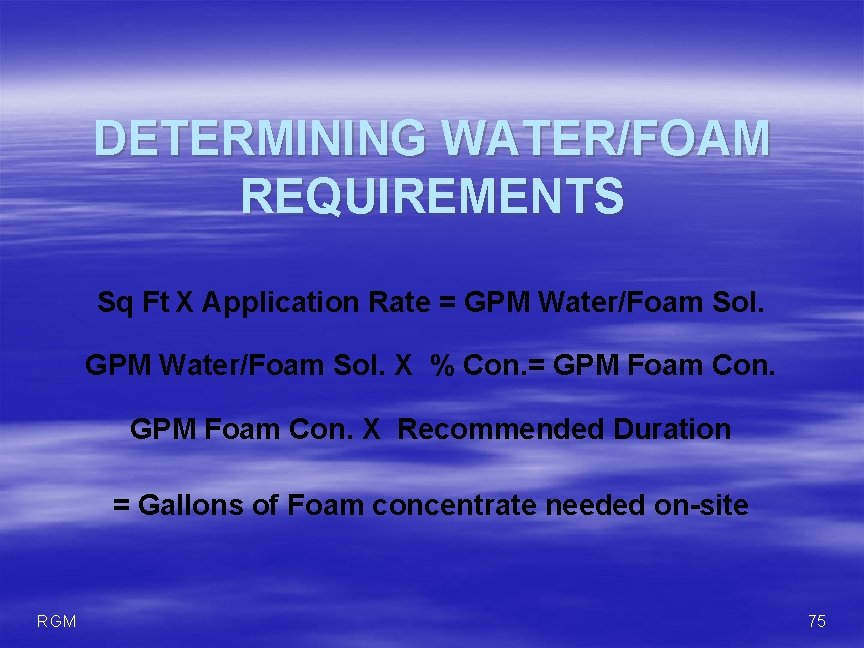 DETERMINING WATER/FOAM REQUIREMENTS

Sq Ft X Application Rate = GPM Water/Foam Sol.

GPM Water/Foam Sol. X % Con.= GPM Foam Con.

GPM Foam Con. X Recommended Duration

= Gallons of Foam concentrate needed on-site

RGM

75